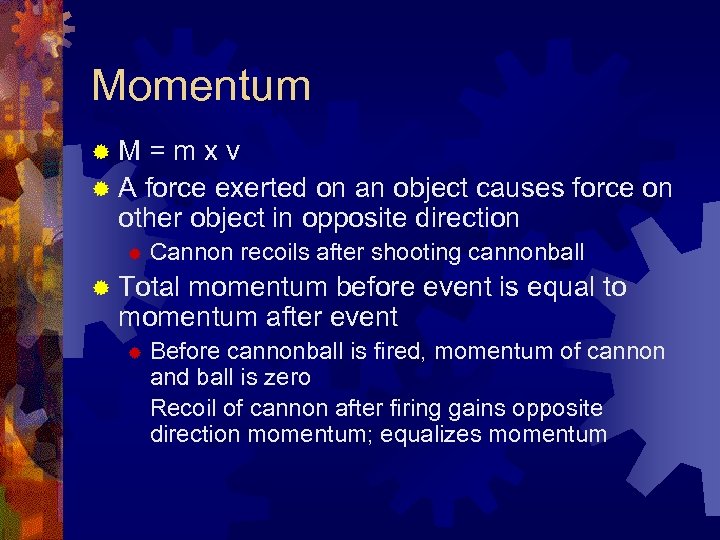 Momentum

M = m x v

A force exerted on an object causes force on other object in opposite direction

Cannon recoils after shooting cannonball

Total momentum before event is equal to momentum after event

Before cannonball is fired, momentum of cannon and ball is zero

Recoil of cannon after firing gains opposite direction momentum; equalizes momentum